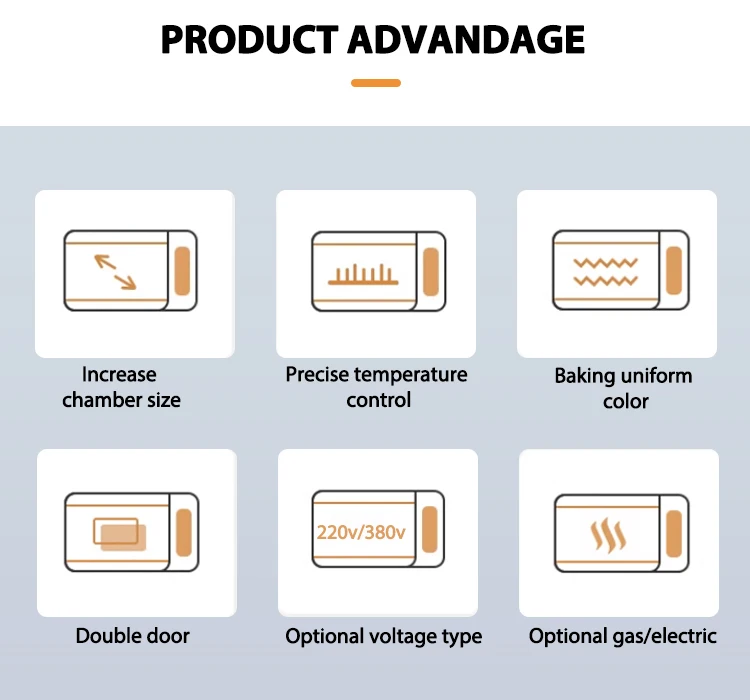 PRODUCT ADVANDAGE

Increase chamber size

Precise temperature control

Baking uniform color

Double door

220v/380v

Optional voltage type

Optional gas/electric